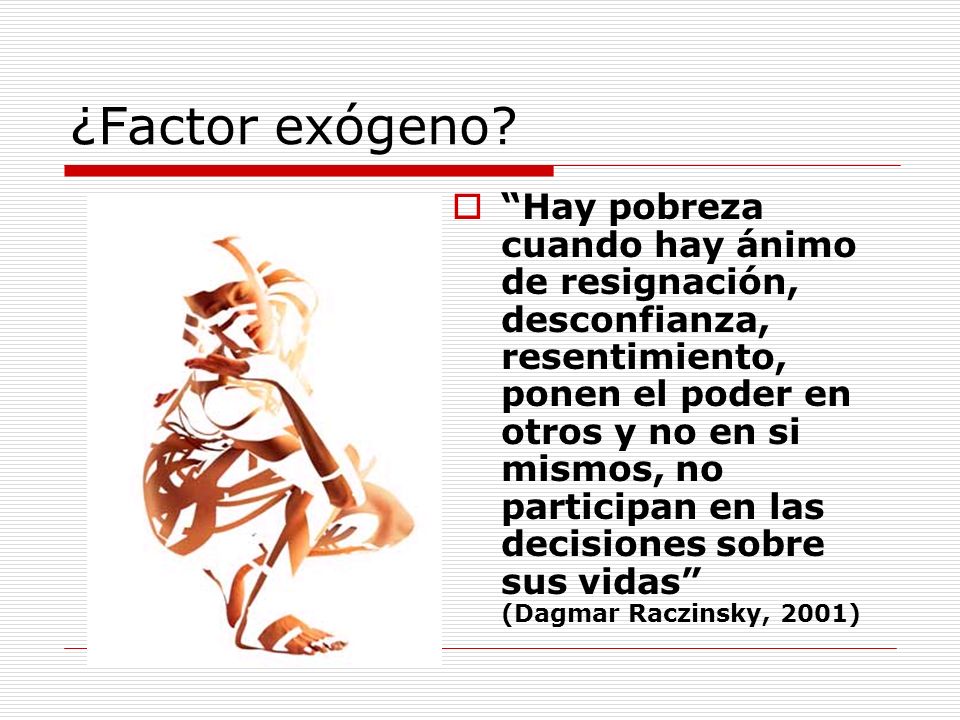 ¿Factor exógeno?

“Hay pobreza cuando hay ánimo de resignación, desconfianza, resentimiento, ponen el poder en otros y no en si mismos, no participan en las decisiones sobre sus vidas”
(Dagmar Raczinsky, 2001)